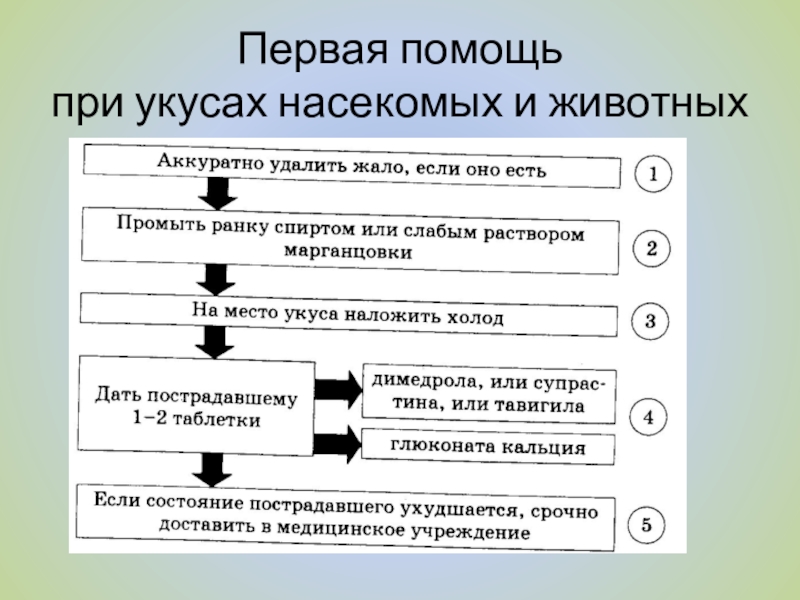 Первая помощь при укусах насекомых и животных

Аккуратно удалить жало, если оно есть

1

Промыть ранку спиртом или слабым раствором марганцовки

2

На место укуса наложить холод

3

Дать пострадавшему 1–2 таблетки

димедрола, или супрастина, или тавигила

глюконата кальция

4

Если состояние пострадавшего ухудшается, срочно доставить в медицинское учреждение

5